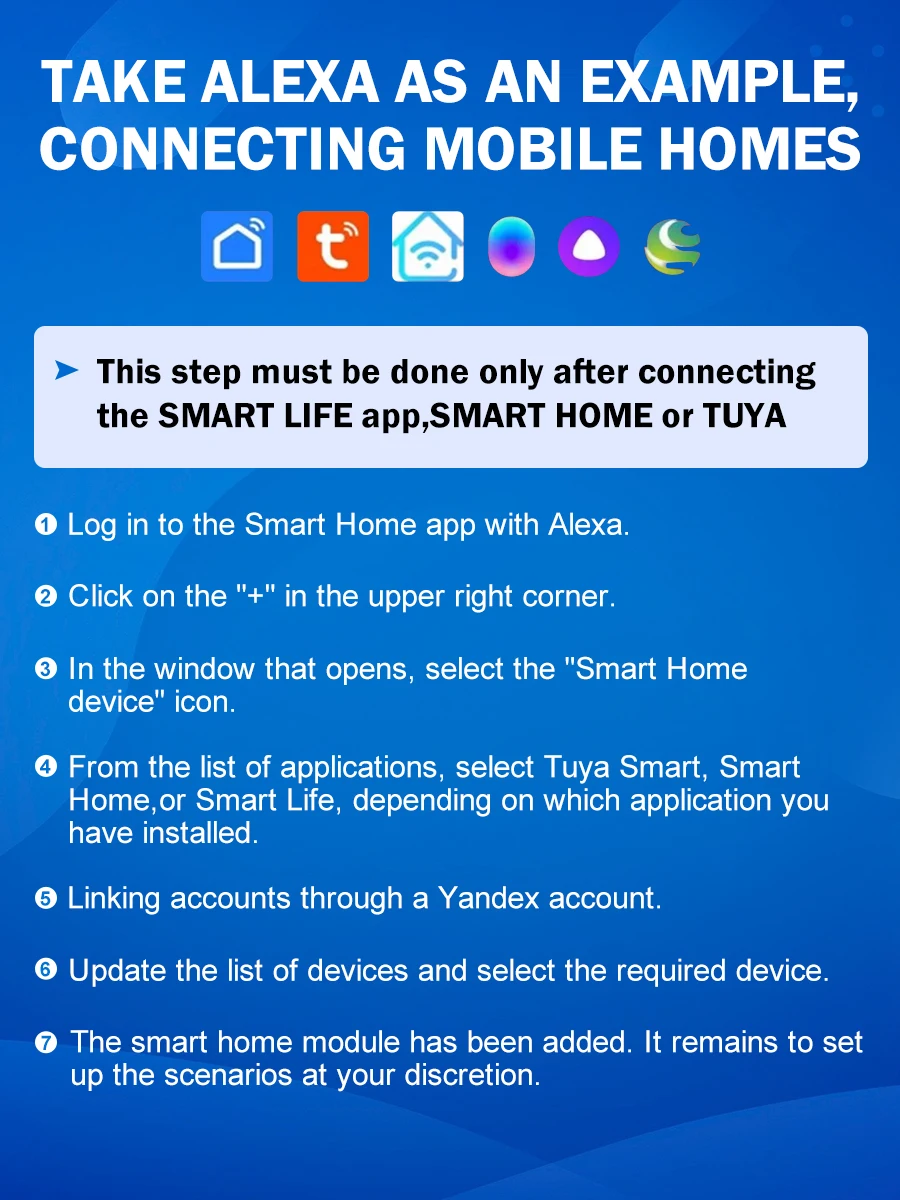 TAKE ALEXA AS AN EXAMPLE, CONNECTING MOBILE HOMES

➤ This step must be done only after connecting the SMART LIFE app,SMART HOME or TUYA

❶ Log in to the Smart Home app with Alexa.

❷ Click on the "+" in the upper right corner.

❸ In the window that opens, select the "Smart Home device" icon.

❹ From the list of applications, select Tuya Smart, Smart Home,or Smart Life, depending on which application you have installed.

❺ Linking accounts through a Yandex account.

❻ Update the list of devices and select the required device.

❼ The smart home module has been added. It remains to set up the scenarios at your discretion.